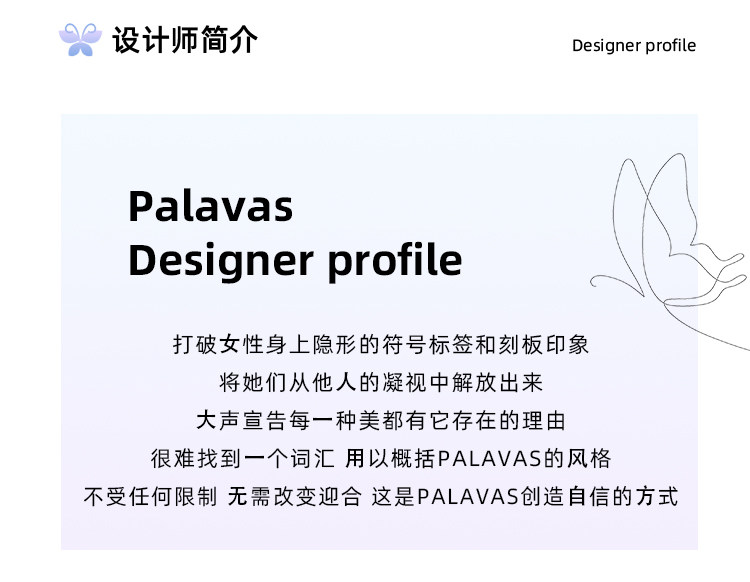 设计师简介

Designer profile

Palavas
Designer profile

打破女性身上隐形的符号标签和刻板印象
将她们从他人的凝视中解放出来
大声宣告每一种美都有它存在的理由
很难找到一个词汇 用以概括PALAVAS的风格
不受任何限制 无需改变迎合 这是PALAVAS创造自信的方式